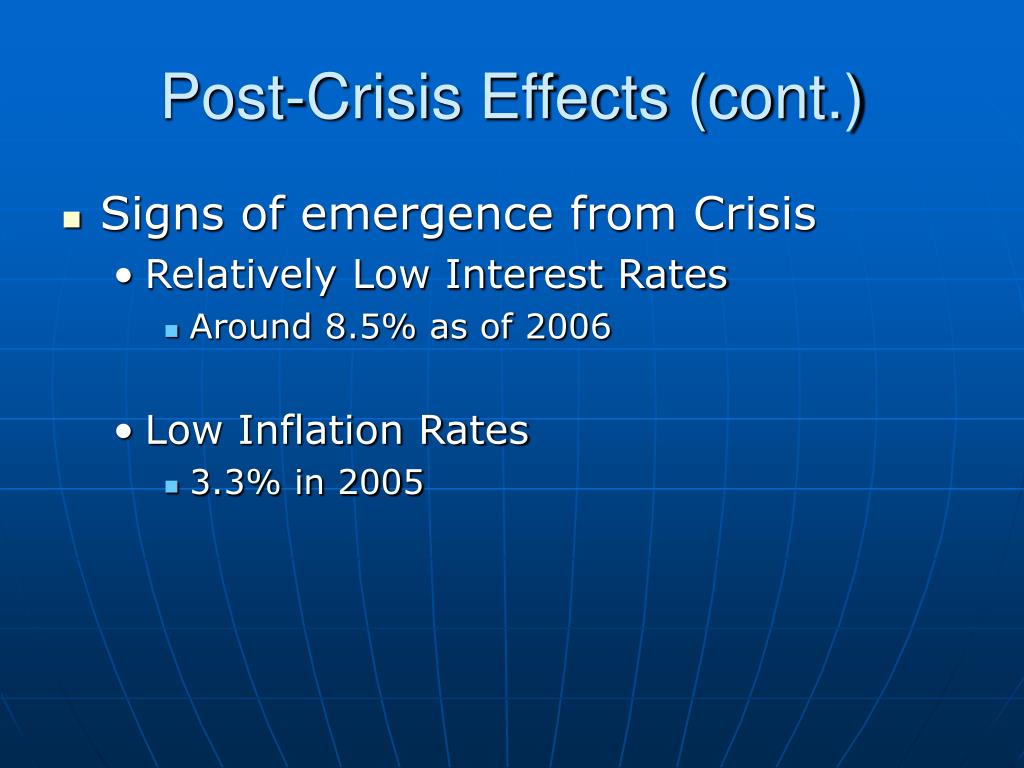 Post-Crisis Effects (cont.)

Signs of emergence from Crisis

Relatively Low Interest Rates

Around 8.5% as of 2006

Low Inflation Rates

3.3% in 2005